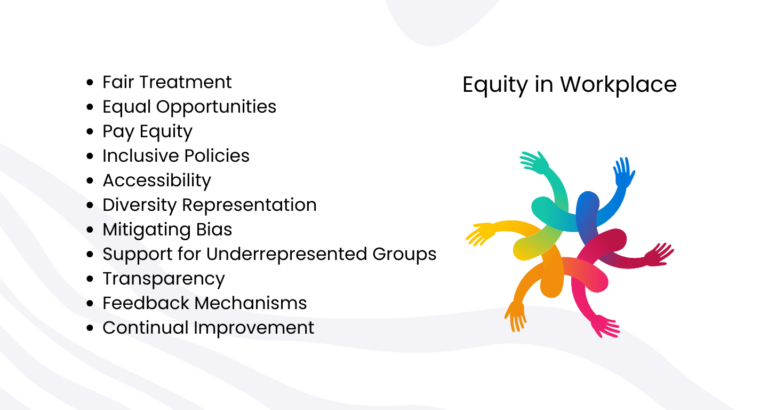 - Fair Treatment
- Equal Opportunities
- Pay Equity
- Inclusive Policies
- Accessibility
- Diversity Representation
- Mitigating Bias
- Support for Underrepresented Groups
- Transparency
- Feedback Mechanisms
- Continual Improvement

Equity in Workplace